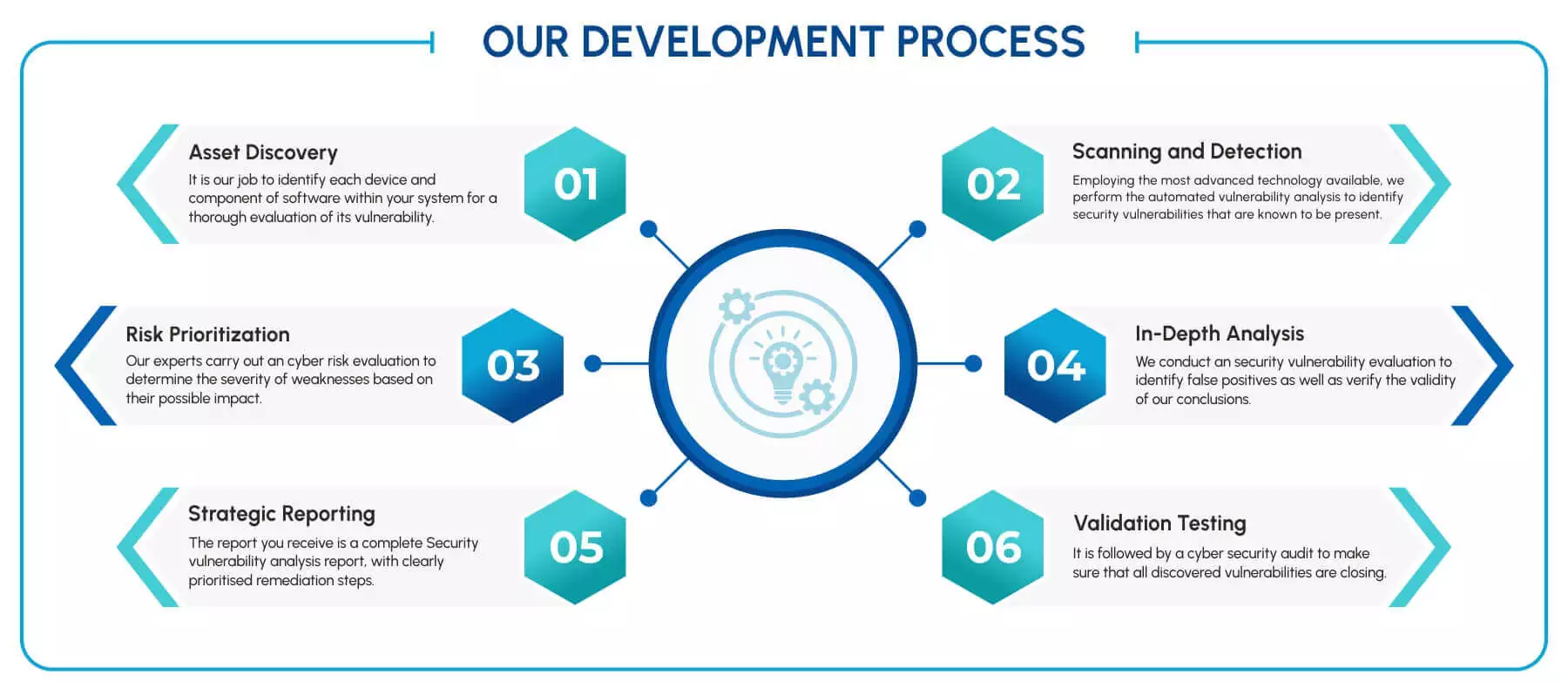 OUR DEVELOPMENT PROCESS

Asset Discovery
It is our job to identify each device and component of software within your system for a thorough evaluation of its vulnerability.

01

02

Scanning and Detection
Employing the most advanced technology available, we perform the automated vulnerability analysis to identify security vulnerabilities that are known to be present.

Risk Prioritization
Our experts carry out an cyber risk evaluation to determine the severity of weaknesses based on their possible impact.

03

04

In-Depth Analysis
We conduct an security vulnerability evaluation to identify false positives as well as verify the validity of our conclusions.

Strategic Reporting
The report you receive is a complete Security vulnerability analysis report, with clearly prioritised remediation steps.

05

06

Validation Testing
It is followed by a cyber security audit to make sure that all discovered vulnerabilities are closing.